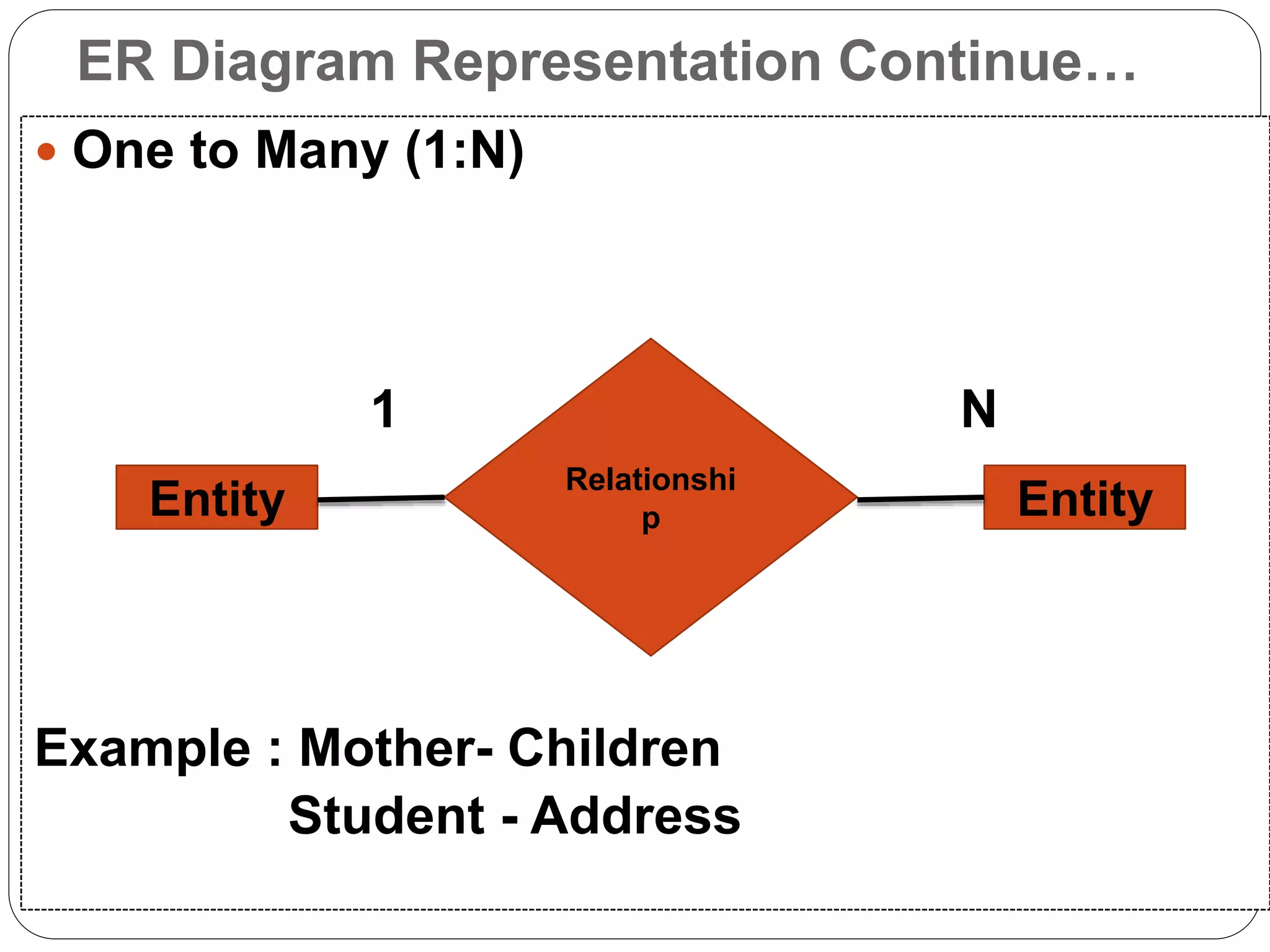 ER Diagram Representation Continue…

• One to Many (1:N)

1

N

Entity

Relationshi
p

Entity

Example : Mother- Children
Student - Address